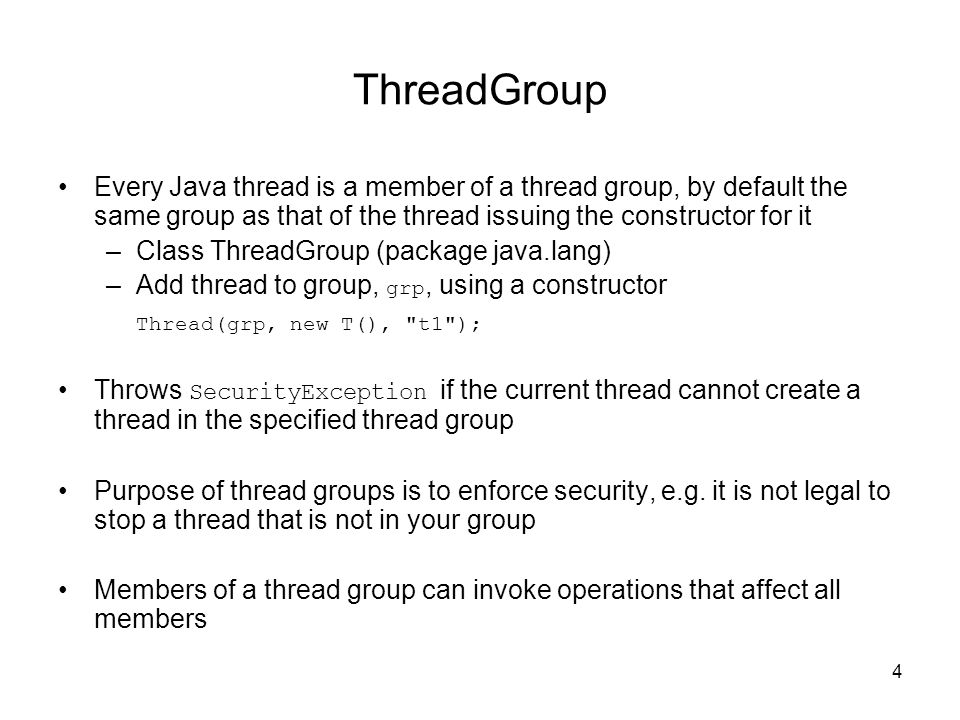 ThreadGroup

• Every Java thread is a member of a thread group, by default the same group as that of the thread issuing the constructor for it
– Class ThreadGroup (package java.lang)
– Add thread to group, grp, using a constructor
Thread(grp, new T(), "t1");

• Throws SecurityException if the current thread cannot create a thread in the specified thread group

• Purpose of thread groups is to enforce security, e.g. it is not legal to stop a thread that is not in your group

• Members of a thread group can invoke operations that affect all members

4